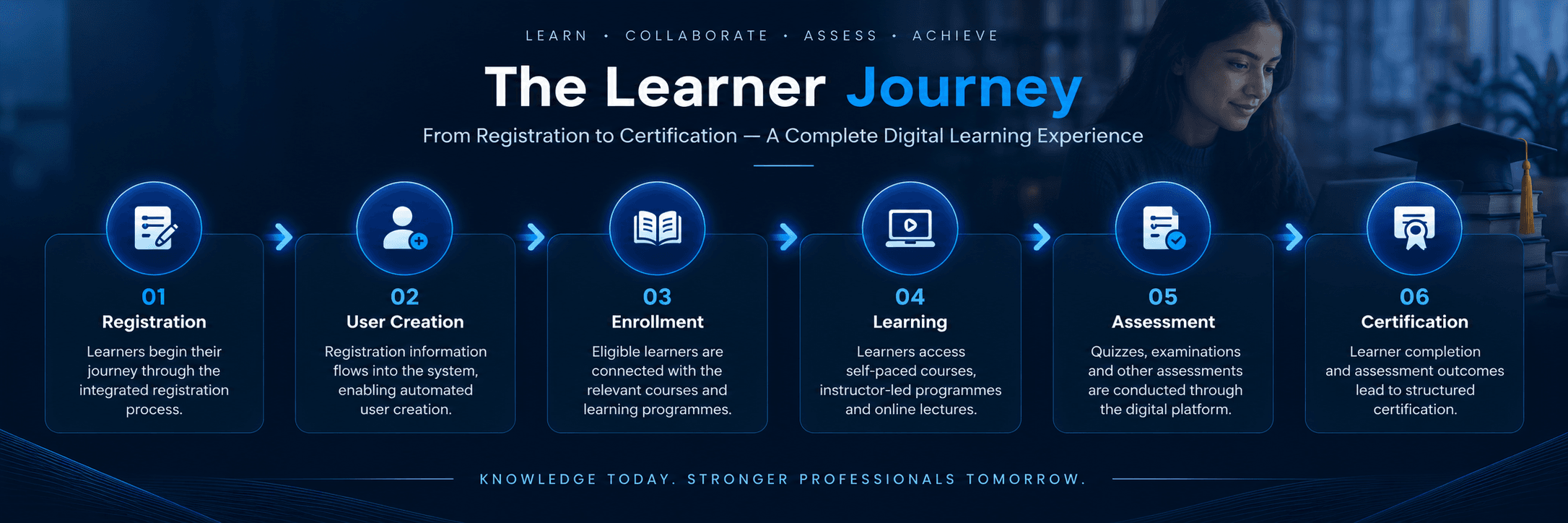 LEARN • COLLABORATE • ASSESS • ACHIEVE

The Learner Journey

From Registration to Certification — A Complete Digital Learning Experience

01
Registration
Learners begin their journey through the integrated registration process.

02
User Creation
Registration information flows into the system, enabling automated user creation.

03
Enrollment
Eligible learners are connected with the relevant courses and learning programmes.

04
Learning
Learners access self-paced courses, instructor-led programmes and online lectures.

05
Assessment
Quizzes, examinations and other assessments are conducted through the digital platform.

06
Certification
Learner completion and assessment outcomes lead to structured certification.

KNOWLEDGE TODAY. STRONGER PROFESSIONALS TOMORROW.